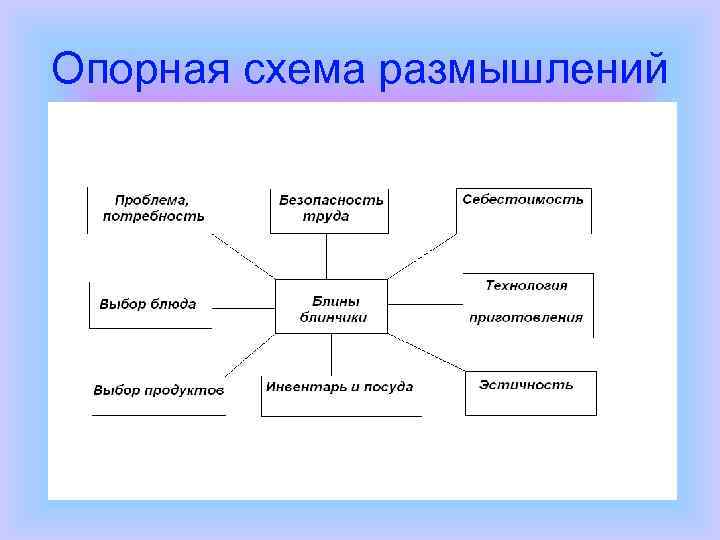 Опорная схема размышлений

Проблема, потребность

Безопасность труда

Себестоимость

Выбор блюда

Блины блинчики

Технология приготовления

Выбор продуктов

Инвентарь и посуда

Эстичность